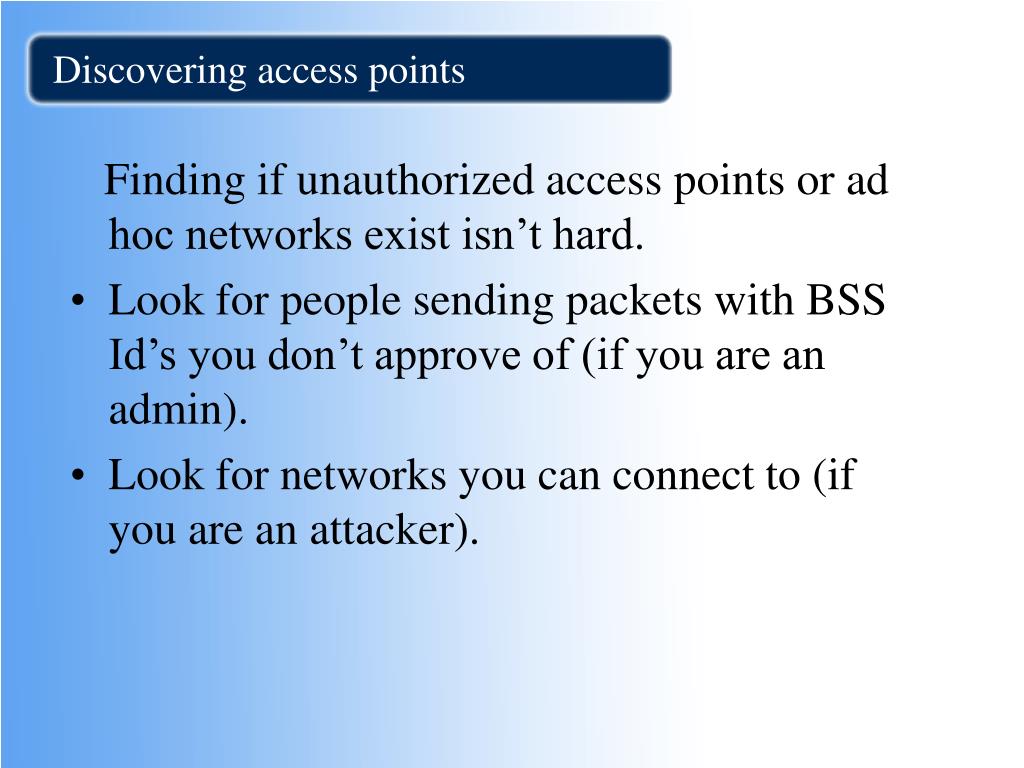 Discovering access points

Finding if unauthorized access points or ad hoc networks exist isn’t hard.

• Look for people sending packets with BSS Id’s you don’t approve of (if you are an admin).
• Look for networks you can connect to (if you are an attacker).